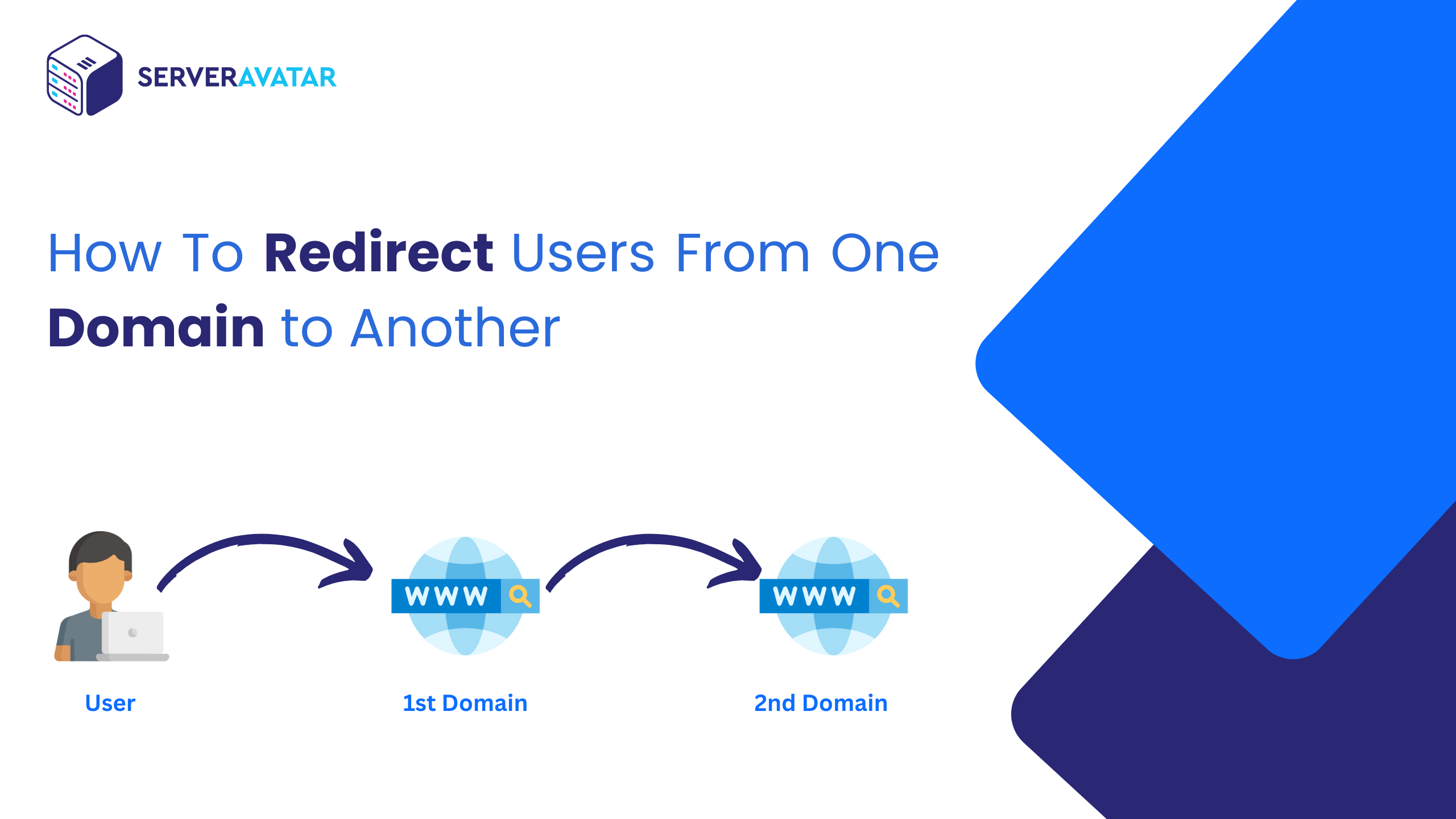 SERVERAVATAR

How To Redirect Users From One Domain to Another

WWW

WWW

User

1st Domain

2nd Domain